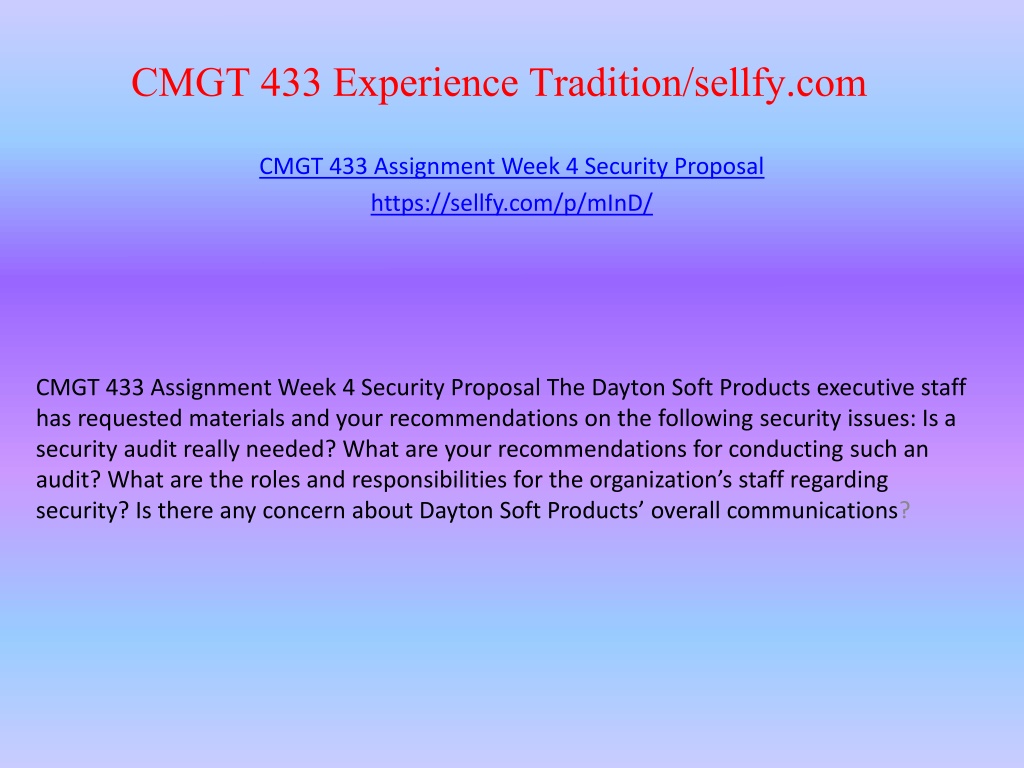 CMGT 433 Experience Tradition/sellfy.com

CMGT 433 Assignment Week 4 Security Proposal
https://sellfy.com/p/mInD/

CMGT 433 Assignment Week 4 Security Proposal The Dayton Soft Products executive staff has requested materials and your recommendations on the following security issues: Is a security audit really needed? What are your recommendations for conducting such an audit? What are the roles and responsibilities for the organization's staff regarding security? Is there any concern about Dayton Soft Products' overall communications?